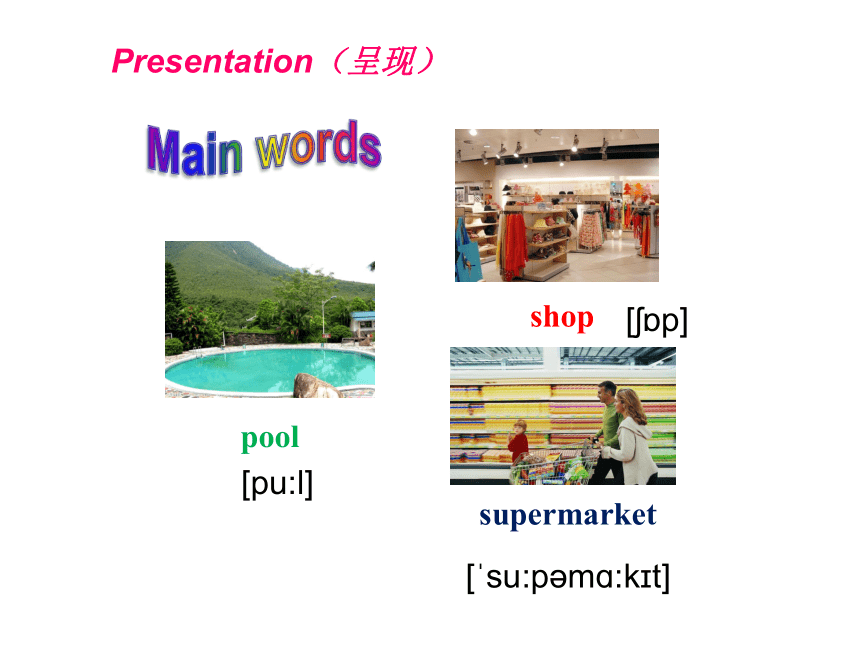 Presentation（呈现）

Main words

shop [ʃɒp]

pool
[pu:l]

supermarket

[ˈsu:pəmɑ:kɪt]